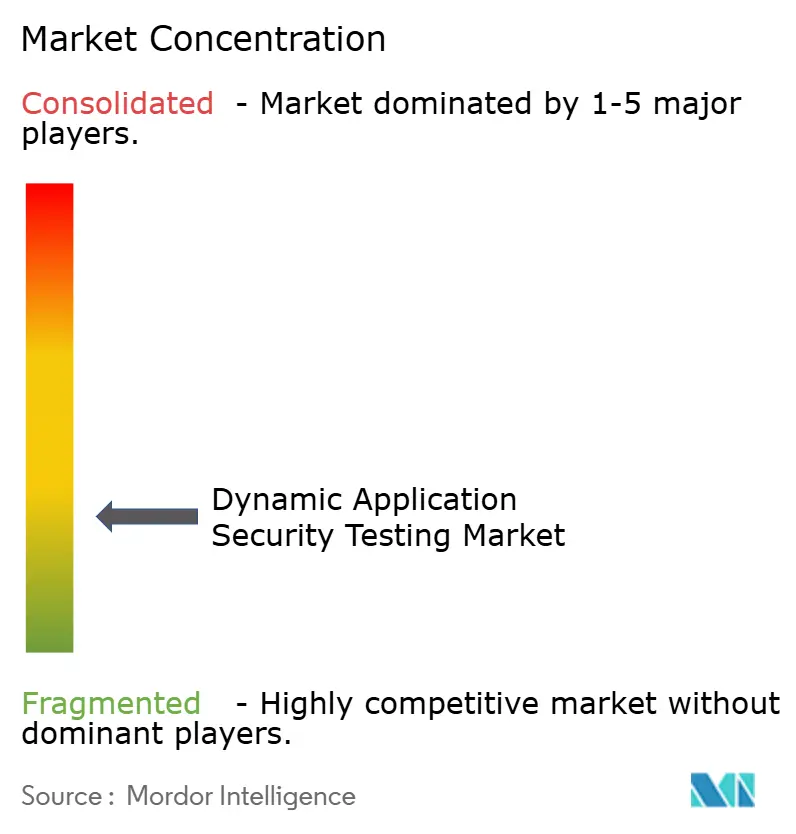 Market Concentration

Consolidated - Market dominated by 1-5 major players.

Dynamic Application Security Testing Market

Fragmented - Highly competitive market without dominant players.

Source : Mordor Intelligence